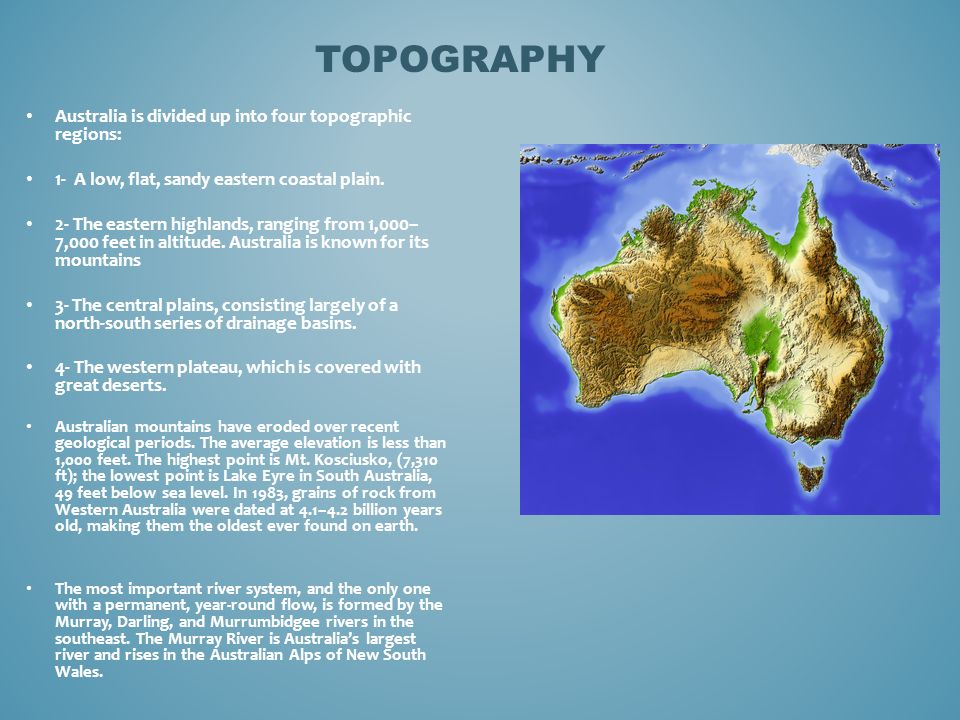 TOPOGRAPHY

• Australia is divided up into four topographic regions:

• 1- A low, flat, sandy eastern coastal plain.

• 2- The eastern highlands, ranging from 1,000–7,000 feet in altitude. Australia is known for its mountains

• 3- The central plains, consisting largely of a north-south series of drainage basins.

• 4- The western plateau, which is covered with great deserts.

• Australian mountains have eroded over recent geological periods. The average elevation is less than 1,000 feet. The highest point is Mt. Kosciusko, (7,310 ft); the lowest point is Lake Eyre in South Australia, 49 feet below sea level. In 1983, grains of rock from Western Australia were dated at 4.1–4.2 billion years old, making them the oldest ever found on earth.

• The most important river system, and the only one with a permanent, year-round flow, is formed by the Murray, Darling, and Murrumbidgee rivers in the southeast. The Murray River is Australia's largest river and rises in the Australian Alps of New South Wales.